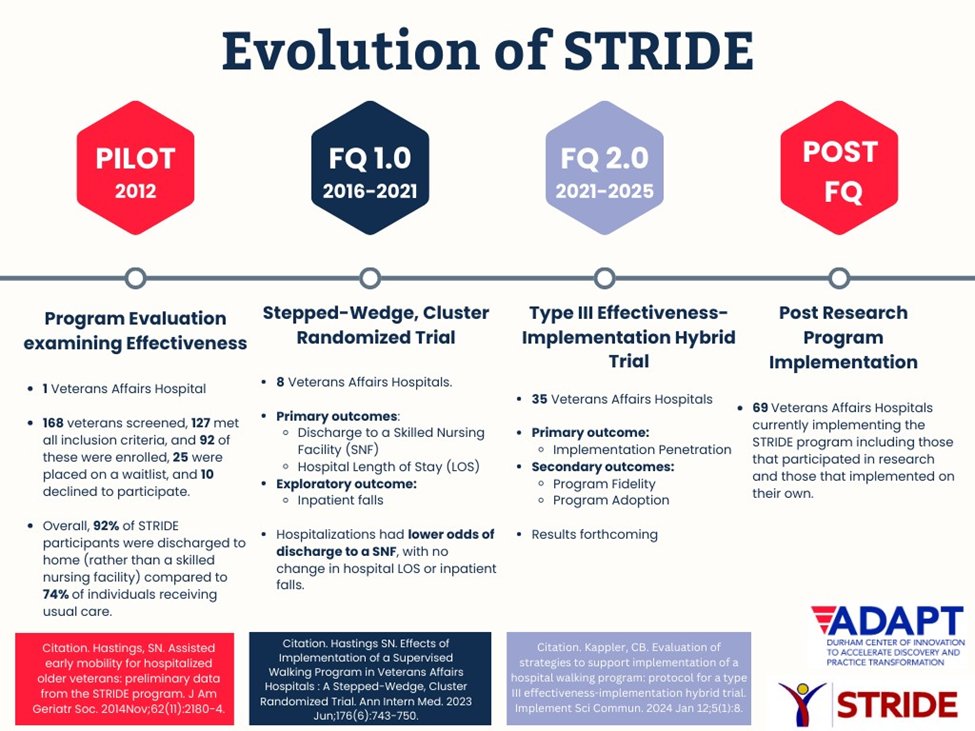 Evolution of STRIDE

PILOT
2012

FQ 1.0
2016-2021

FQ 2.0
2021-2025

POST
FQ

Program Evaluation examining Effectiveness

- 1 Veterans Affairs Hospital
- 168 veterans screened, 127 met all inclusion criteria, and 92 of these were enrolled, 25 were placed on a waitlist, and 10 declined to participate.
- Overall, 92% of STRIDE participants were discharged to home (rather than a skilled nursing facility) compared to 74% of individuals receiving usual care.

Citation. Hastings, SN. Assisted early mobility for hospitalized older veterans: preliminary data from the STRIDE program. J Am Geriatr Soc. 2014Nov;62(11):2180-4.

Stepped-Wedge, Cluster Randomized Trial

- 8 Veterans Affairs Hospitals.
- Primary outcomes:
  - Discharge to a Skilled Nursing Facility (SNF)
  - Hospital Length of Stay (LOS)
- Exploratory outcome:
  - Inpatient falls
- Hospitalizations had lower odds of discharge to a SNF, with no change in hospital LOS or inpatient falls.

Citation. Hastings SN. Effects of Implementation of a Supervised Walking Program in Veterans Affairs Hospitals : A Stepped-Wedge, Cluster Randomized Trial. Ann Intern Med. 2023 Jun;176(6):743-750.

Type III Effectiveness-Implementation Hybrid Trial

- 35 Veterans Affairs Hospitals
- Primary outcome:
  - Implementation Penetration
- Secondary outcomes:
  - Program Fidelity
  - Program Adoption
- Results forthcoming

Citation. Kappler, CB. Evaluation of strategies to support implementation of a hospital walking program: protocol for a type III effectiveness-implementation hybrid trial. Implement Sci Commun. 2024 Jan 12;5(1):8.

Post Research Program Implementation

- 69 Veterans Affairs Hospitals currently implementing the STRIDE program including those that participated in research and those that implemented on their own.

ADAPT
DURHAM CENTER OF INNOVATION TO ACCELERATE DISCOVERY AND PRACTICE TRANSFORMATION

STRIDE